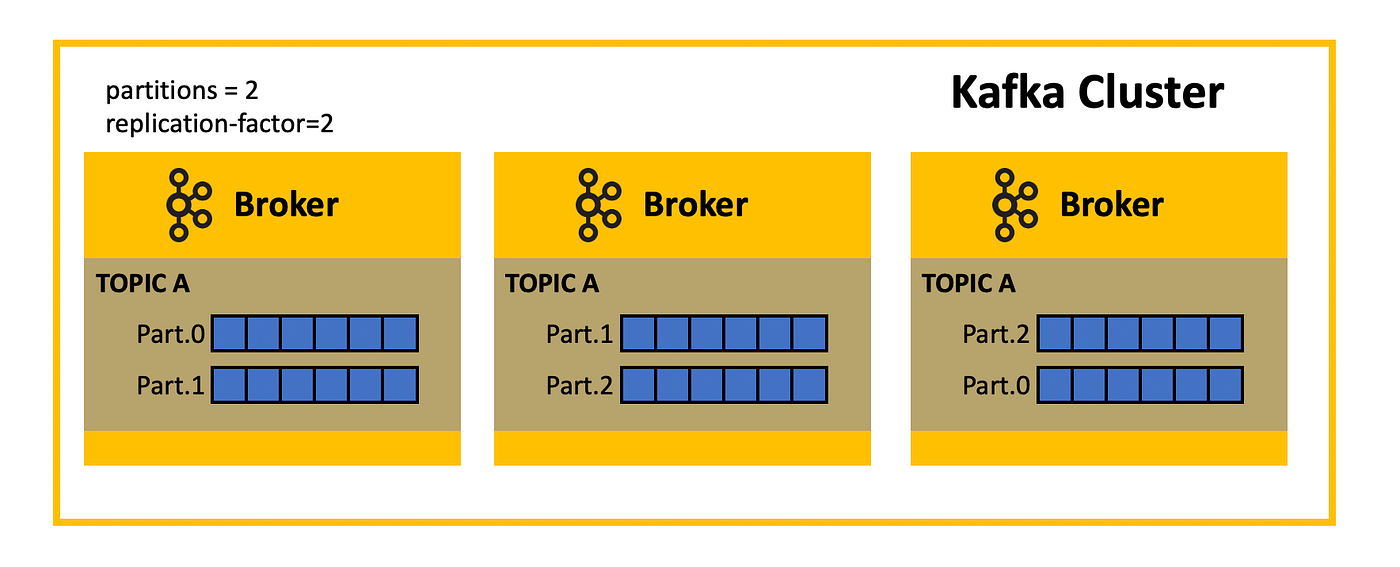 partitions = 2
replication-factor=2

Kafka Cluster

Broker

TOPIC A

Part.0

Part.1

Broker

TOPIC A

Part.1

Part.2

Broker

TOPIC A

Part.2

Part.0